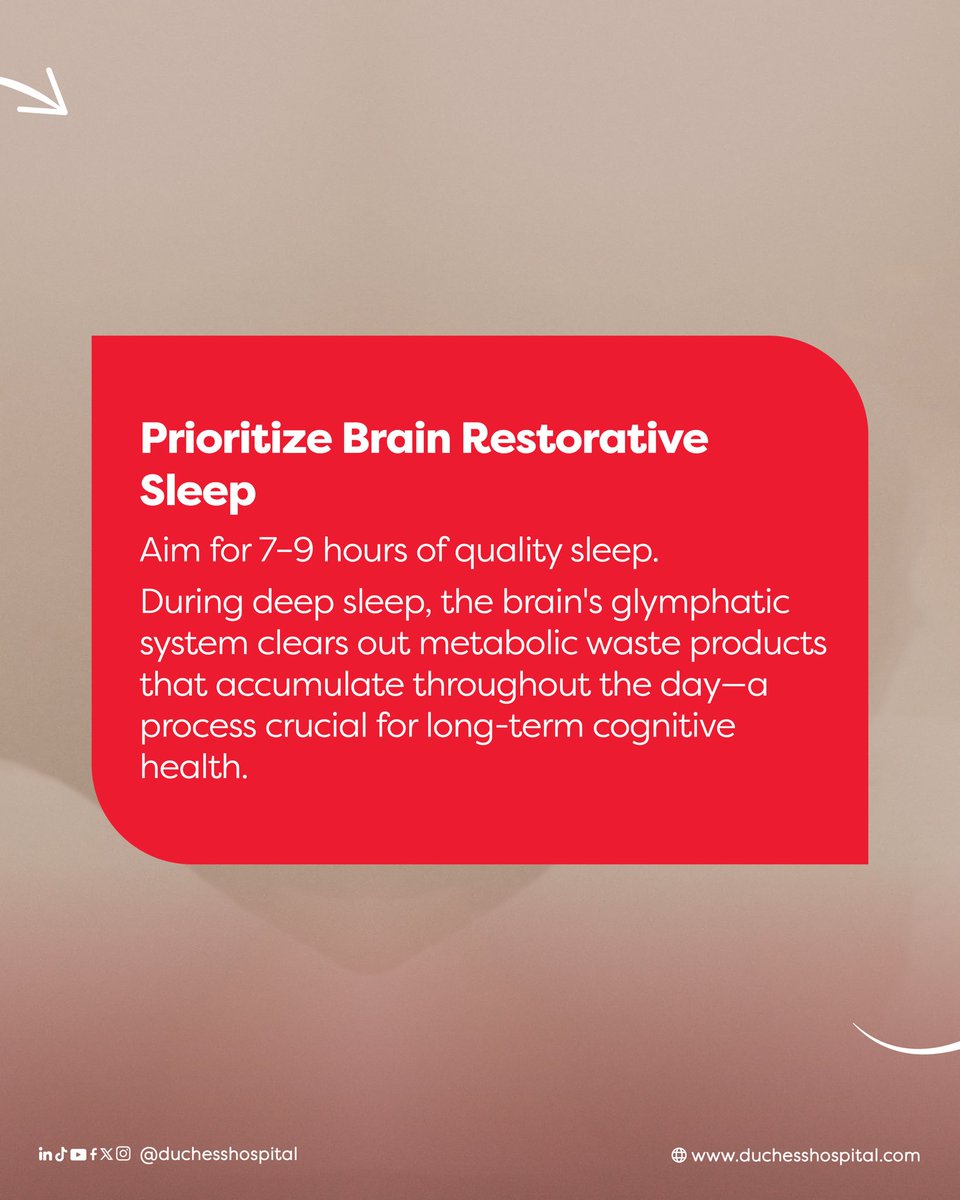 Prioritize Brain Restorative Sleep

Aim for 7–9 hours of quality sleep.

During deep sleep, the brain's glymphatic system clears out metabolic waste products that accumulate throughout the day—a process crucial for long-term cognitive health.

@duchesshospital

www.duchesshospital.com